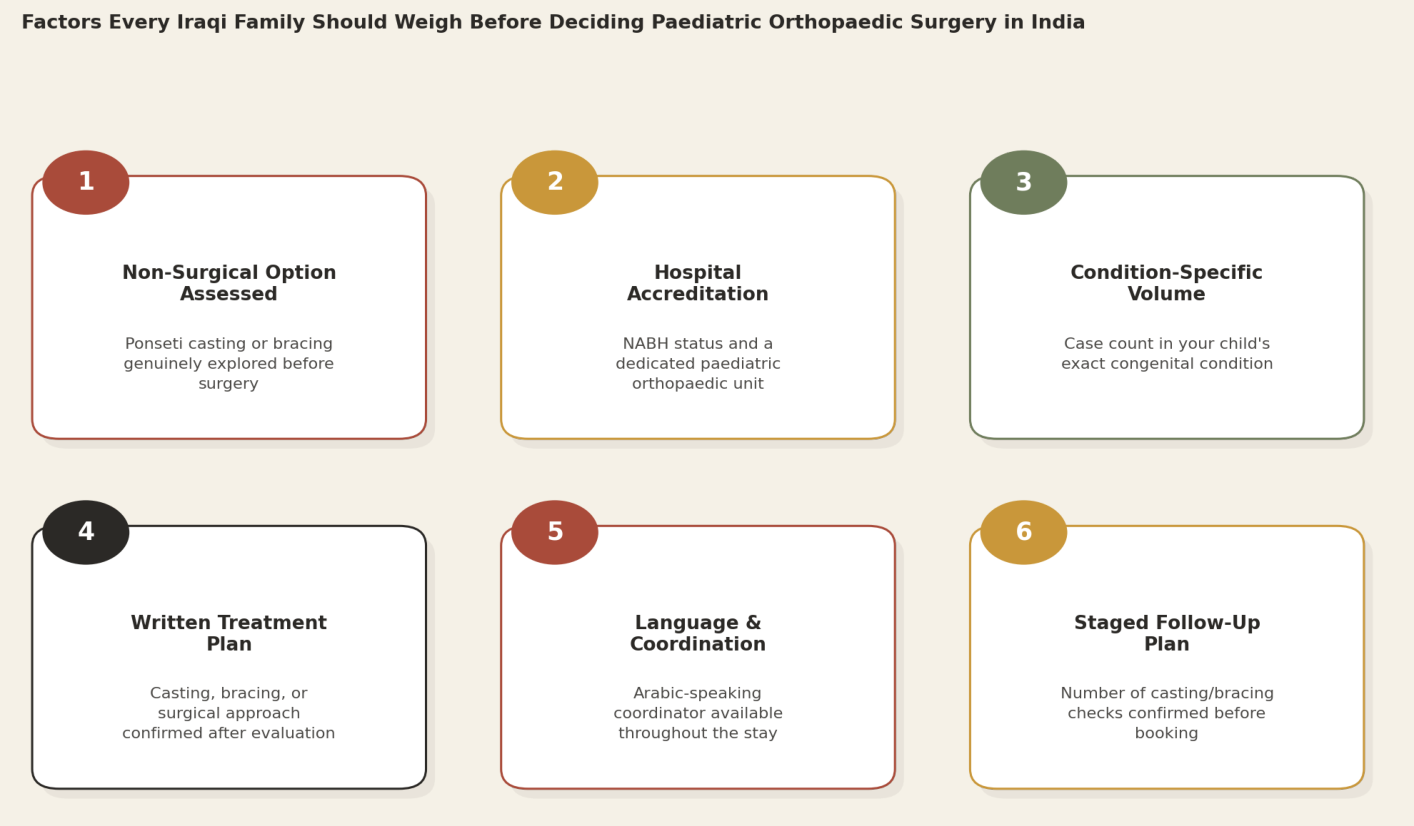 Factors Every Iraqi Family Should Weigh Before Deciding Paediatric Orthopaedic Surgery in India

1

Non-Surgical Option Assessed

Ponseti casting or bracing genuinely explored before surgery

2

Hospital Accreditation

NABH status and a dedicated paediatric orthopaedic unit

3

Condition-Specific Volume

Case count in your child's exact congenital condition

4

Written Treatment Plan

Casting, bracing, or surgical approach confirmed after evaluation

5

Language & Coordination

Arabic-speaking coordinator available throughout the stay

6

Staged Follow-Up Plan

Number of casting/bracing checks confirmed before booking